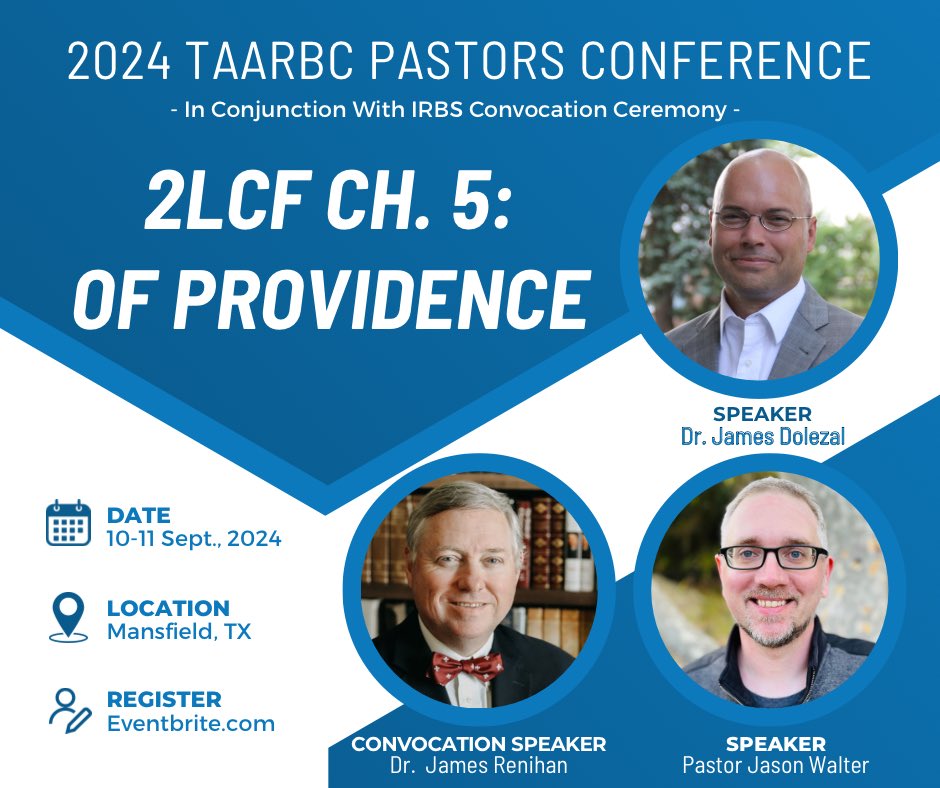 2024 TAARBC PASTORS CONFERENCE
- In Conjunction With IRBS Convocation Ceremony -

2LCF CH. 5:
OF PROVIDENCE

SPEAKER
Dr. James Dolezal

DATE
10-11 Sept., 2024

LOCATION
Mansfield, TX

REGISTER
Eventbrite.com

CONVOCATION SPEAKER
Dr. James Renihan

SPEAKER
Pastor Jason Walter